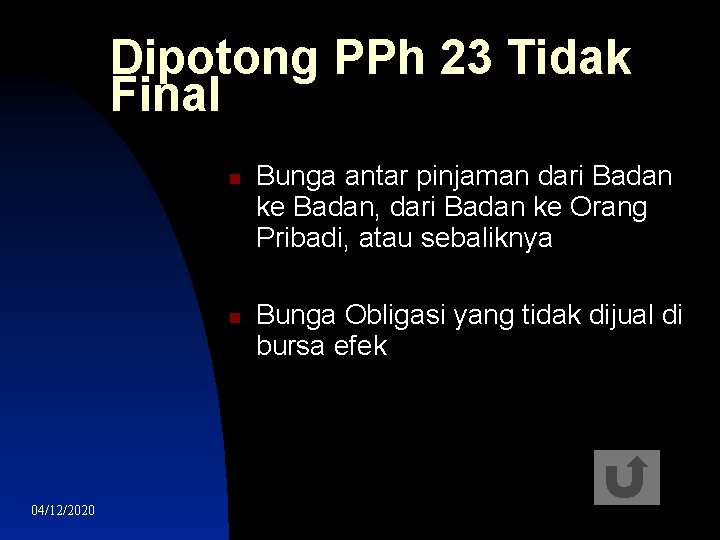 Dipotong PPh 23 Tidak Final

Bunga antar pinjaman dari Badan ke Badan, dari Badan ke Orang Pribadi, atau sebaliknya

Bunga Obligasi yang tidak dijual di bursa efek

04/12/2020